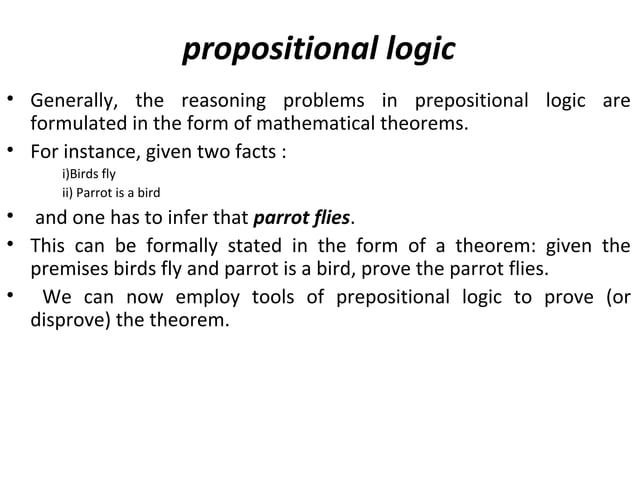 propositional logic

• Generally, the reasoning problems in prepositional logic are formulated in the form of mathematical theorems.

• For instance, given two facts :

i)Birds fly

ii) Parrot is a bird

• and one has to infer that parrot flies.

• This can be formally stated in the form of a theorem: given the premises birds fly and parrot is a bird, prove the parrot flies.

• We can now employ tools of prepositional logic to prove (or disprove) the theorem.